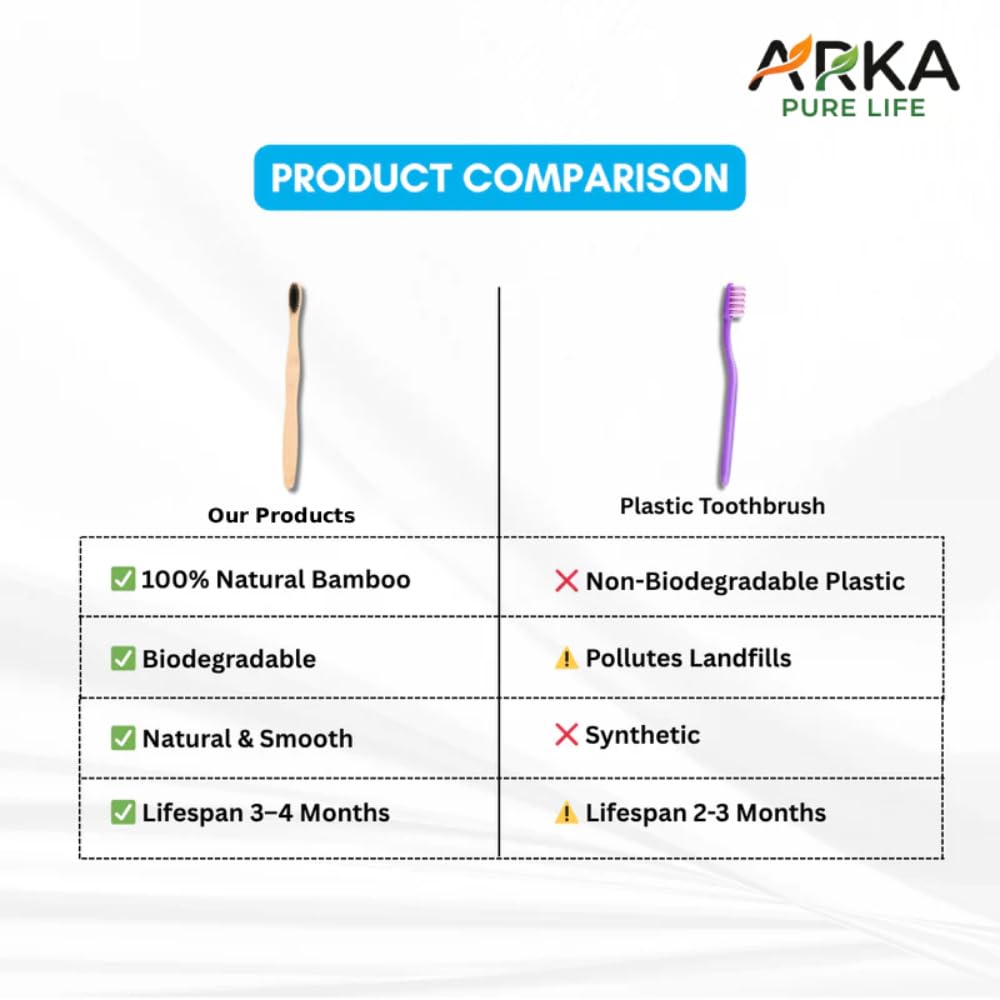 ARKA
PURE LIFE

PRODUCT COMPARISON

| Our Products | Plastic Toothbrush |
|---|---|
| ✅ 100% Natural Bamboo | ❌ Non-Biodegradable Plastic |
| ✅ Biodegradable | ⚠️ Pollutes Landfills |
| ✅ Natural & Smooth | ❌ Synthetic |
| ✅ Lifespan 3–4 Months | ⚠️ Lifespan 2-3 Months |